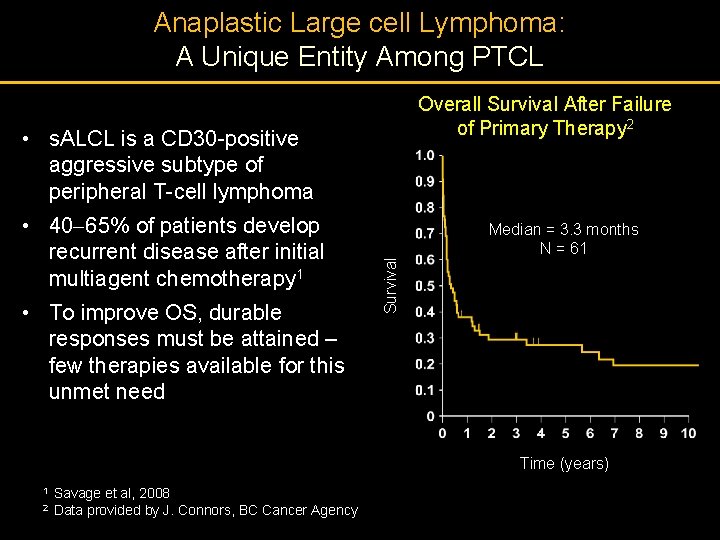 Anaplastic Large cell Lymphoma:
A Unique Entity Among PTCL

• sALCL is a CD30-positive aggressive subtype of peripheral T-cell lymphoma
• 40–65% of patients develop recurrent disease after initial multiagent chemotherapy$^1$
• To improve OS, durable responses must be attained – few therapies available for this unmet need

Overall Survival After Failure of Primary Therapy$^2$

Survival
1.0
0.9
0.8
0.7
0.6
0.5
0.4
0.3
0.2
0.1
0

Median = 3.3 months
N = 61

0 1 2 3 4 5 6 7 8 9 10
Time (years)

$^1$ Savage et al, 2008
$^2$ Data provided by J. Connors, BC Cancer Agency